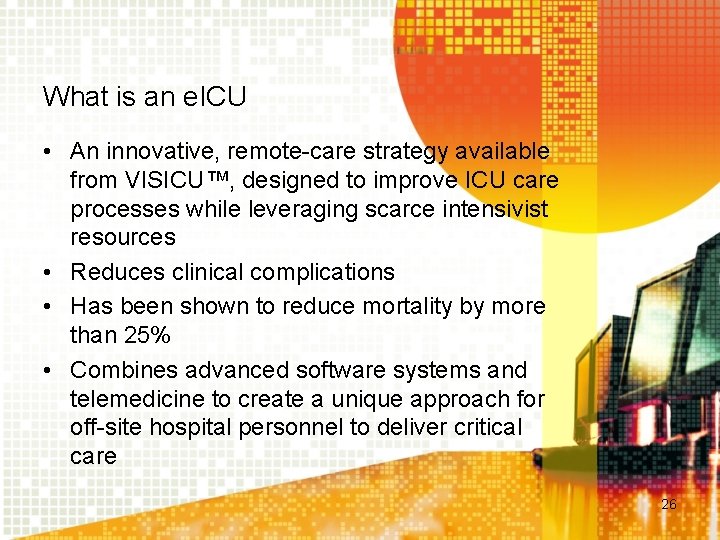 What is an eICU

• An innovative, remote-care strategy available from VISICU™, designed to improve ICU care processes while leveraging scarce intensivist resources
• Reduces clinical complications
• Has been shown to reduce mortality by more than 25%
• Combines advanced software systems and telemedicine to create a unique approach for off-site hospital personnel to deliver critical care

26